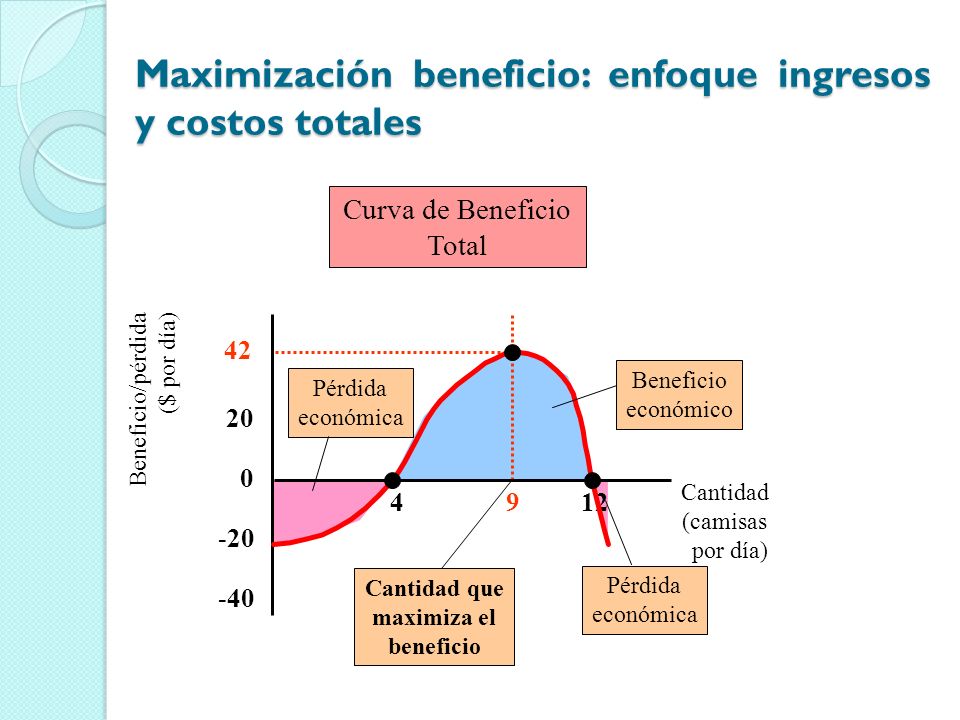 Maximización beneficio: enfoque ingresos y costos totales

Curva de Beneficio Total

Beneficio/pérdida ($ por día)

42

20

0

-20

-40

Pérdida económica

Beneficio económico

4

9

12

Cantidad (camisas por día)

Cantidad que maximiza el beneficio

Pérdida económica